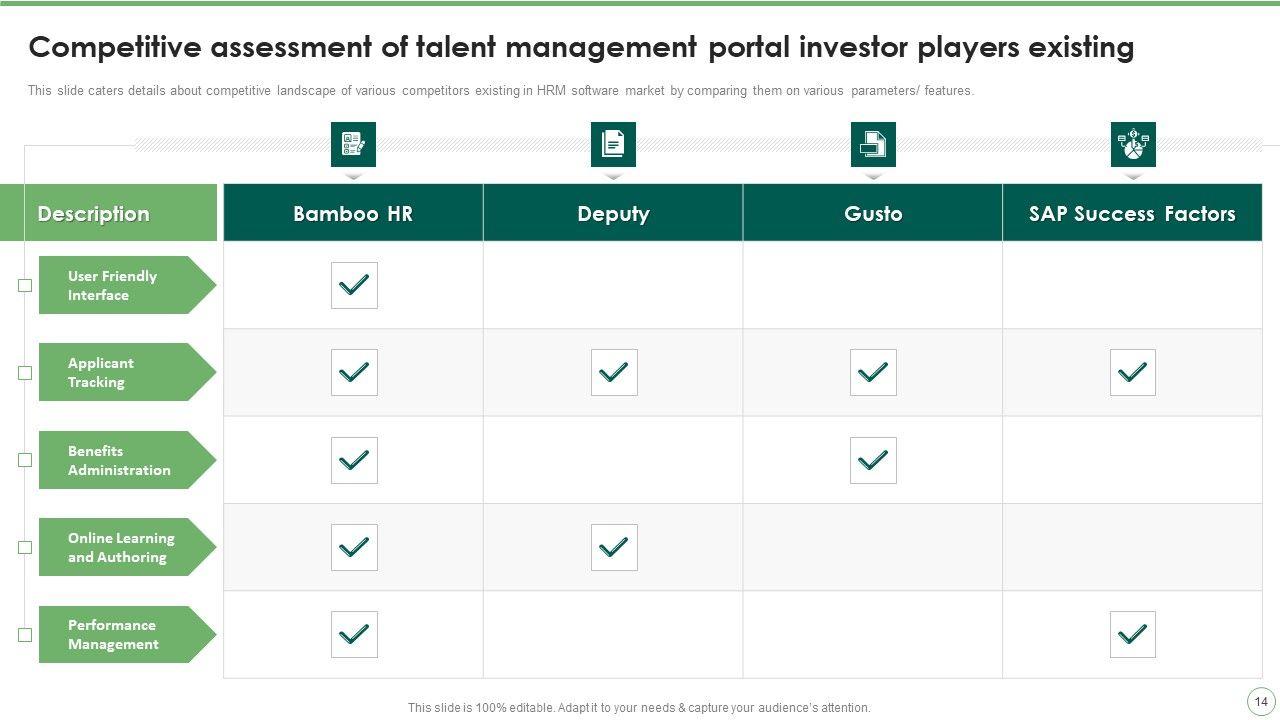 Competitive assessment of talent management portal investor players existing

This slide caters details about competitive landscape of various competitors existing in HRM software market by comparing them on various parameters/ features.

| Description | Bamboo HR | Deputy | Gusto | SAP Success Factors |
|---|---|---|---|---|
| User Friendly Interface | ✓ | | | |
| Applicant Tracking | ✓ | ✓ | ✓ | ✓ |
| Benefits Administration | ✓ | | ✓ | |
| Online Learning and Authoring | ✓ | ✓ | | |
| Performance Management | ✓ | | | ✓ |

This slide is 100% editable. Adapt it to your needs & capture your audience's attention.

14